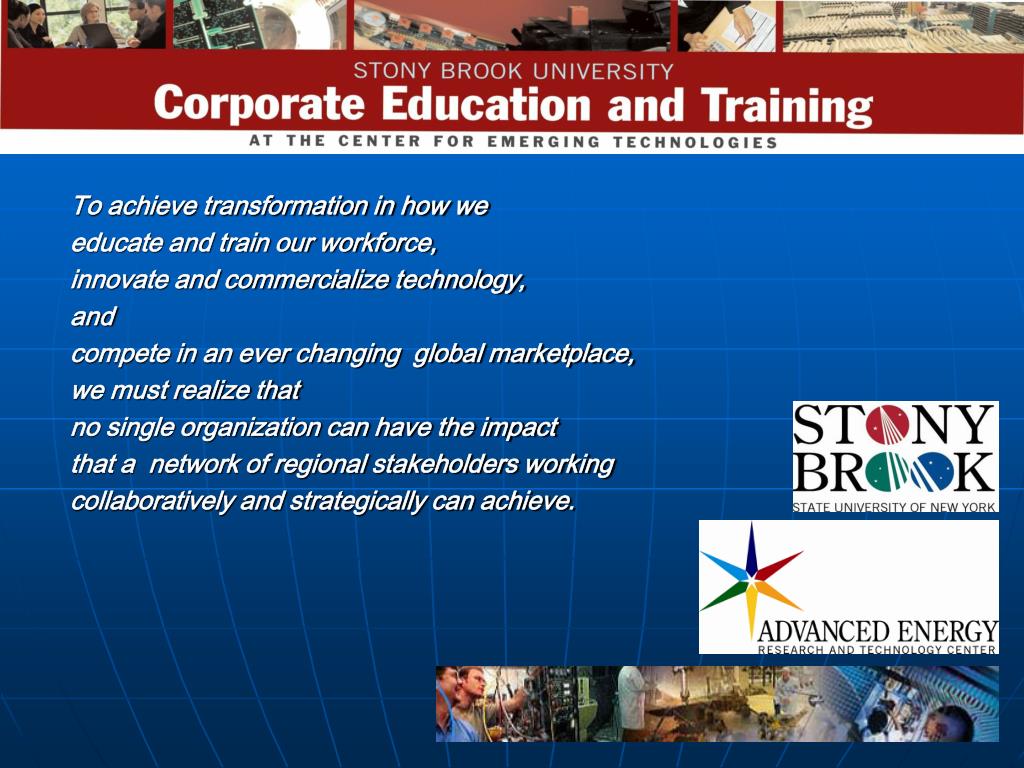 STONY BROOK UNIVERSITY
Corporate Education and Training
AT THE CENTER FOR EMERGING TECHNOLOGIES

To achieve transformation in how we
educate and train our workforce,
innovate and commercialize technology,
and
compete in an ever changing global marketplace,
we must realize that
no single organization can have the impact
that a network of regional stakeholders working
collaboratively and strategically can achieve.

STONY BROOK
STATE UNIVERSITY OF NEW YORK

ADVANCED ENERGY
RESEARCH AND TECHNOLOGY CENTER